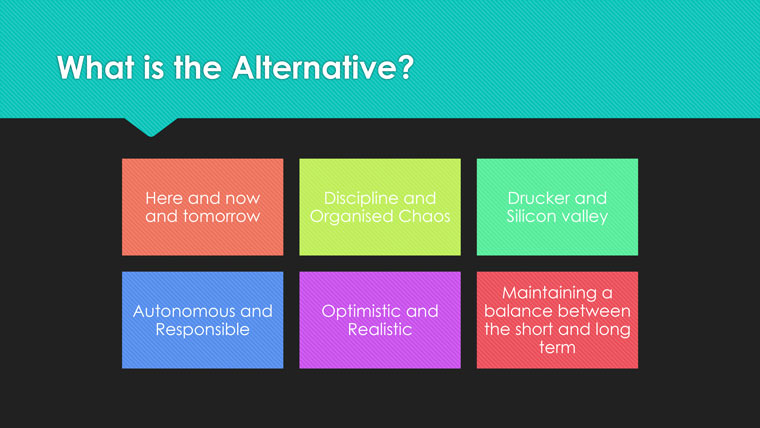 What is the Alternative?

Here and now and tomorrow

Discipline and Organised Chaos

Drucker and Silicon valley

Autonomous and Responsible

Optimistic and Realistic

Maintaining a balance between the short and long term